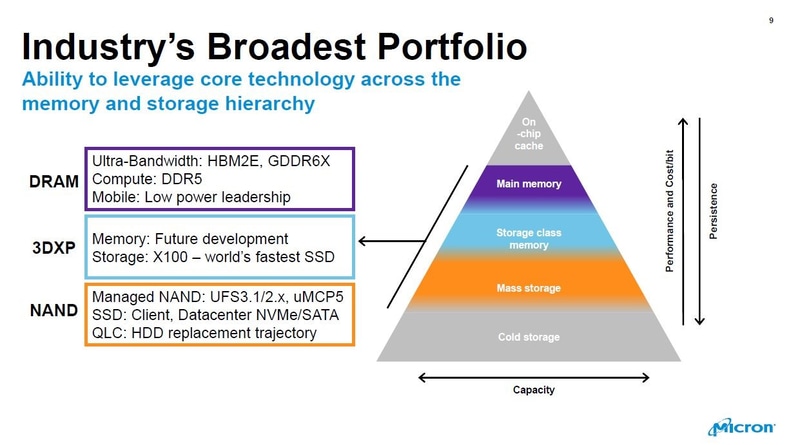 9

Industry's Broadest Portfolio

Ability to leverage core technology across the memory and storage hierarchy

DRAM
Ultra-Bandwidth: HBM2E, GDDR6X
Compute: DDR5
Mobile: Low power leadership

3DXP
Memory: Future development
Storage: X100 – world's fastest SSD

NAND
Managed NAND: UFS3.1/2.x, uMCP5
SSD: Client, Datacenter NVMe/SATA
QLC: HDD replacement trajectory

On -chip cache

Main memory

Storage class memory

Mass storage

Cold storage

Performance and Cost/bit

Persistence

Capacity

Micron